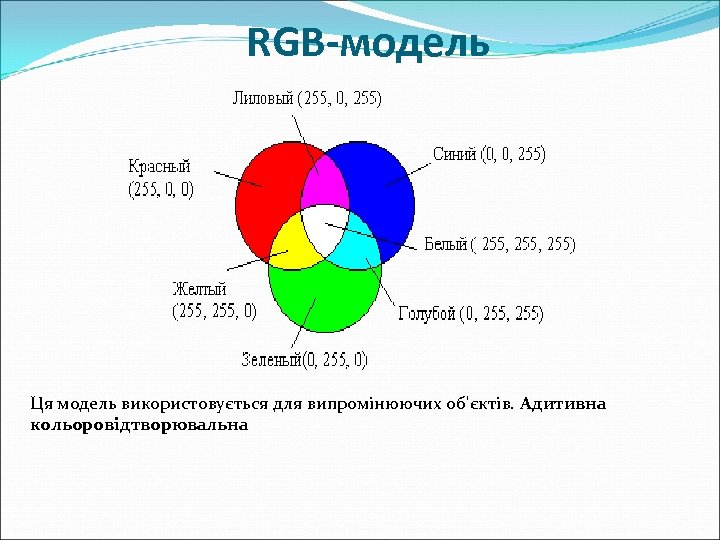 RGB-модель

Лиловый (255, 0, 255)

Красный (255, 0, 0)

Синий (0, 0, 255)

Белый ( 255, 255, 255)

Желтый (255, 255, 0)

Голубой (0, 255, 255)

Зеленый(0, 255, 0)

Ця модель використовується для випромінюючих об'єктів. Адитивна кольоровідтворювальна